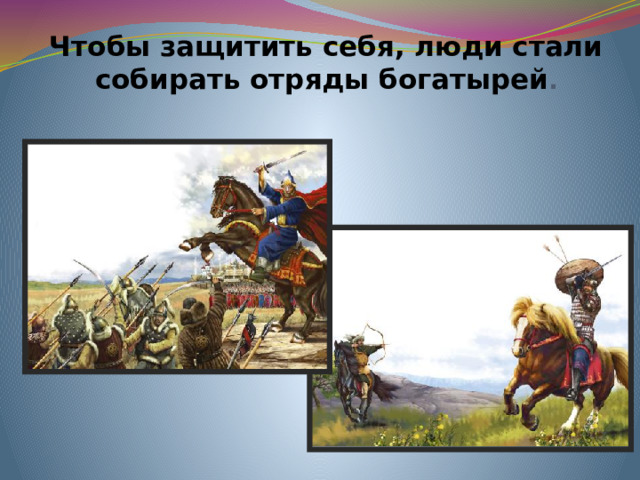 Чтобы защитить себя, люди стали собирать отряды богатырей.